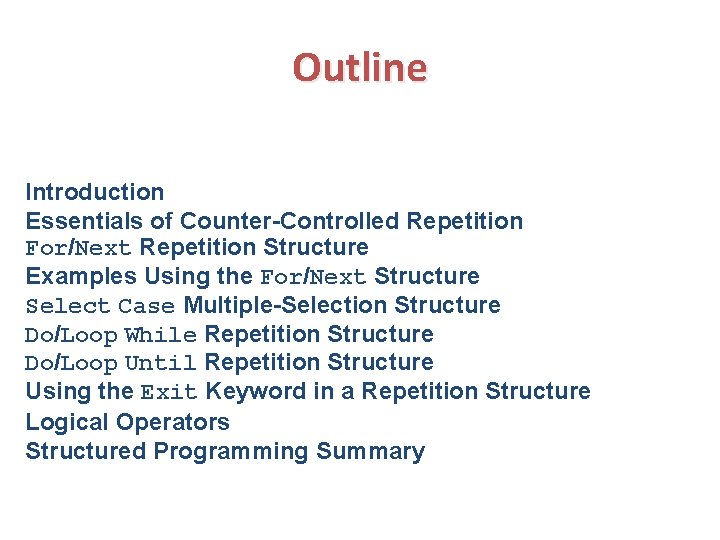 Outline

Introduction
Essentials of Counter-Controlled Repetition
For/Next Repetition Structure
Examples Using the For/Next Structure
Select Case Multiple-Selection Structure
Do/Loop While Repetition Structure
Do/Loop Until Repetition Structure
Using the Exit Keyword in a Repetition Structure
Logical Operators
Structured Programming Summary